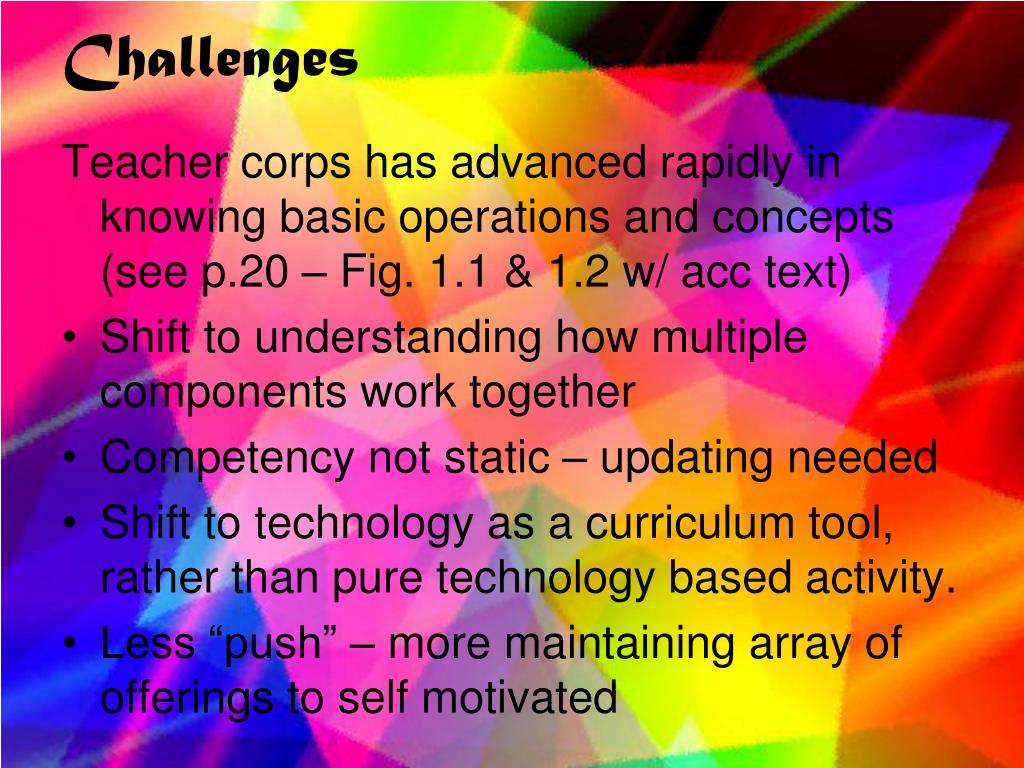 Challenges

Teacher corps has advanced rapidly in knowing basic operations and concepts (see p.20 – Fig. 1.1 & 1.2 w/ acc text)

• Shift to understanding how multiple components work together
• Competency not static – updating needed
• Shift to technology as a curriculum tool, rather than pure technology based activity.
• Less “push” – more maintaining array of offerings to self motivated